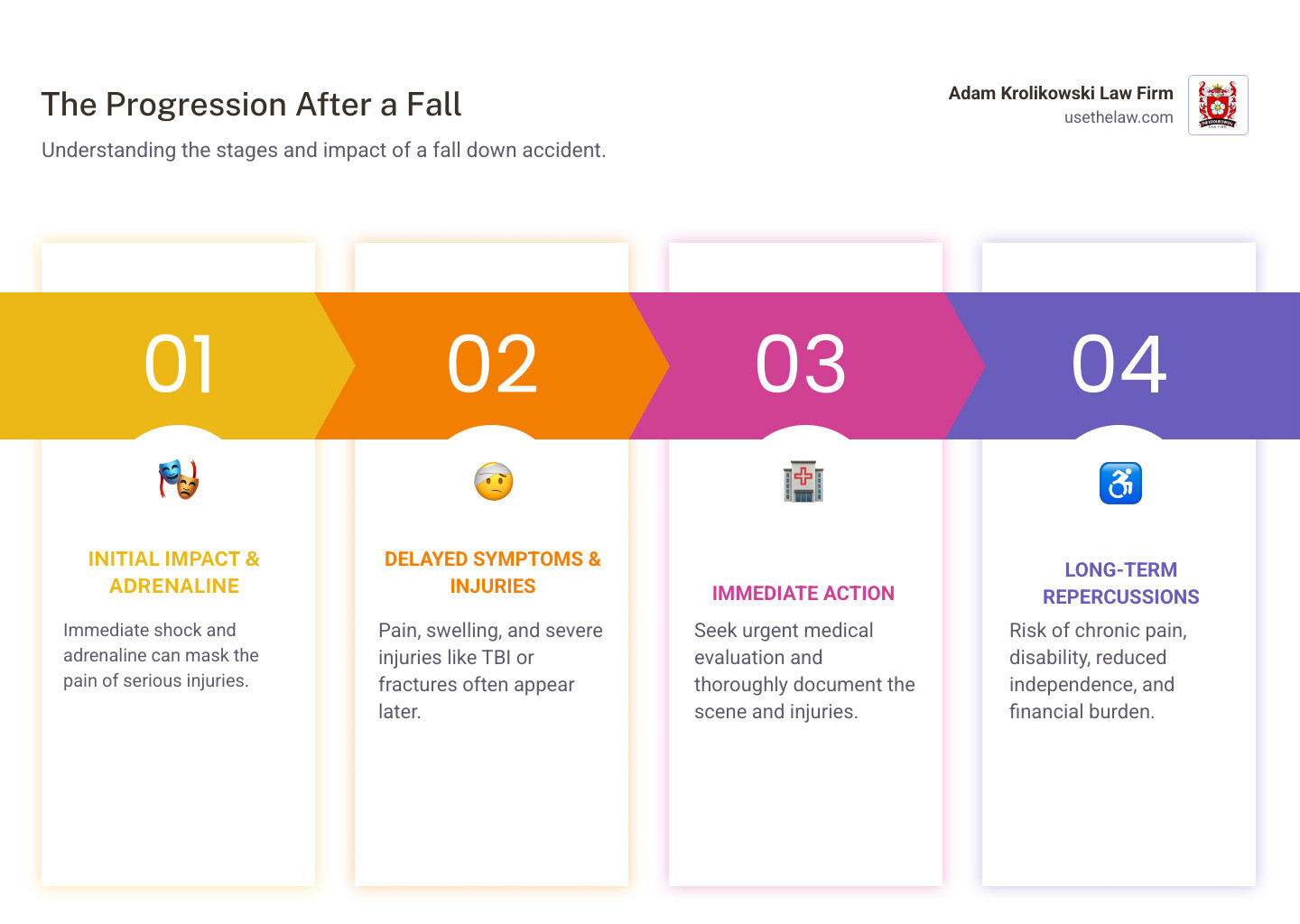 The Progression After a Fall

Understanding the stages and impact of a fall down accident.

Adam Krolikowski Law Firm
usethelaw.com

01

INITIAL IMPACT & ADRENALINE

Immediate shock and adrenaline can mask the pain of serious injuries.

02

DELAYED SYMPTOMS & INJURIES

Pain, swelling, and severe injuries like TBI or fractures often appear later.

03

IMMEDIATE ACTION

Seek urgent medical evaluation and thoroughly document the scene and injuries.

04

LONG-TERM REPERCUSSIONS

Risk of chronic pain, disability, reduced independence, and financial burden.